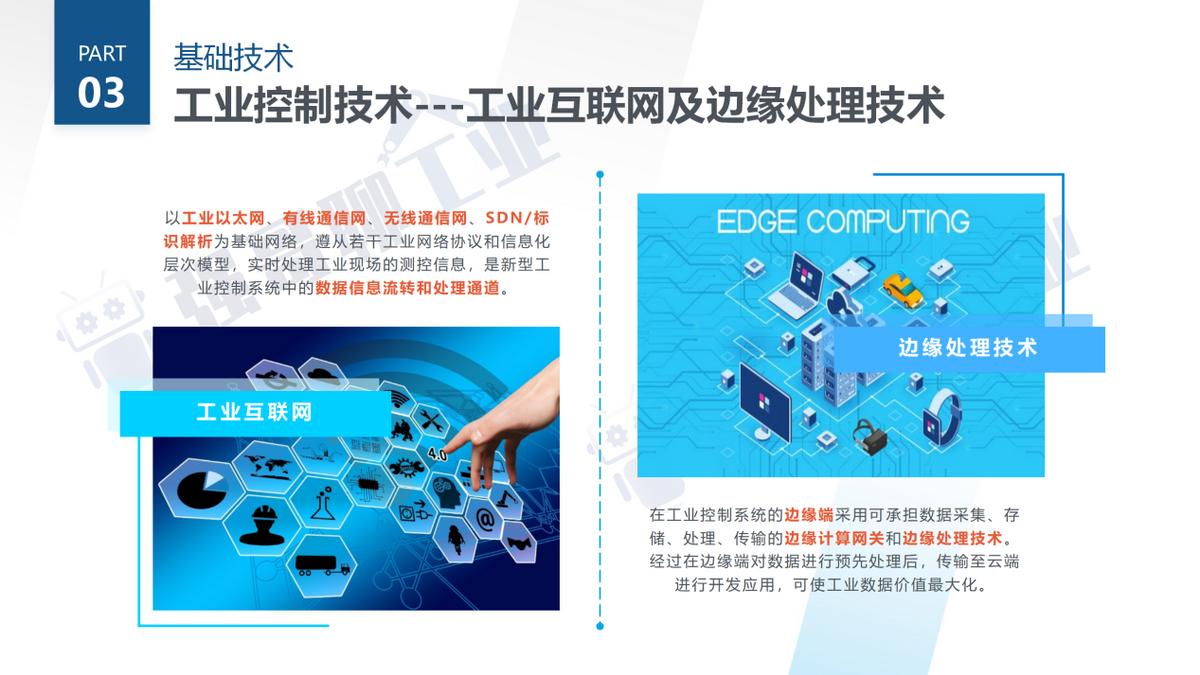 PART
03

基础技术

工业控制技术---工业互联网及边缘处理技术

以工业以太网、有线通信网、无线通信网、SDN/标识解析为基础网络，遵从若干工业网络协议和信息化层次模型，实时处理工业现场的测控信息，是新型工业控制系统中的数据信息流转和处理通道。

工业互联网

4.0

EDGE COMPUTING

边缘处理技术

在工业控制系统的边缘端采用可承担数据采集、存储、处理、传输的边缘计算网关和边缘处理技术。经过在边缘端对数据进行预先处理后，传输至云端进行开发应用，可使工业数据价值最大化。